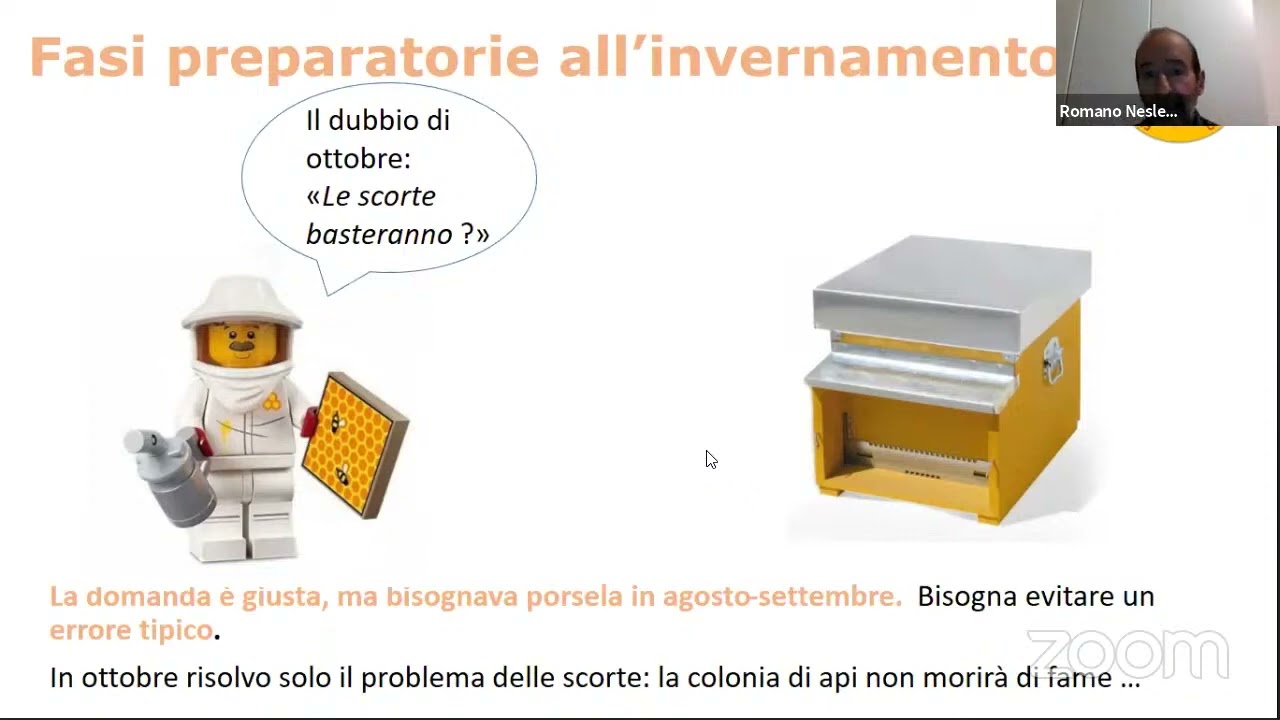 Fasi preparatorie all'invernamento

Romano Nesle...

Il dubbio di ottobre: «Le scorte basteranno ?»

La domanda è giusta, ma bisognava porsela in agosto-settembre. Bisogna evitare un errore tipico.

In ottobre risolvo solo il problema delle scorte: la colonia di api non morirà di fame …

zoom